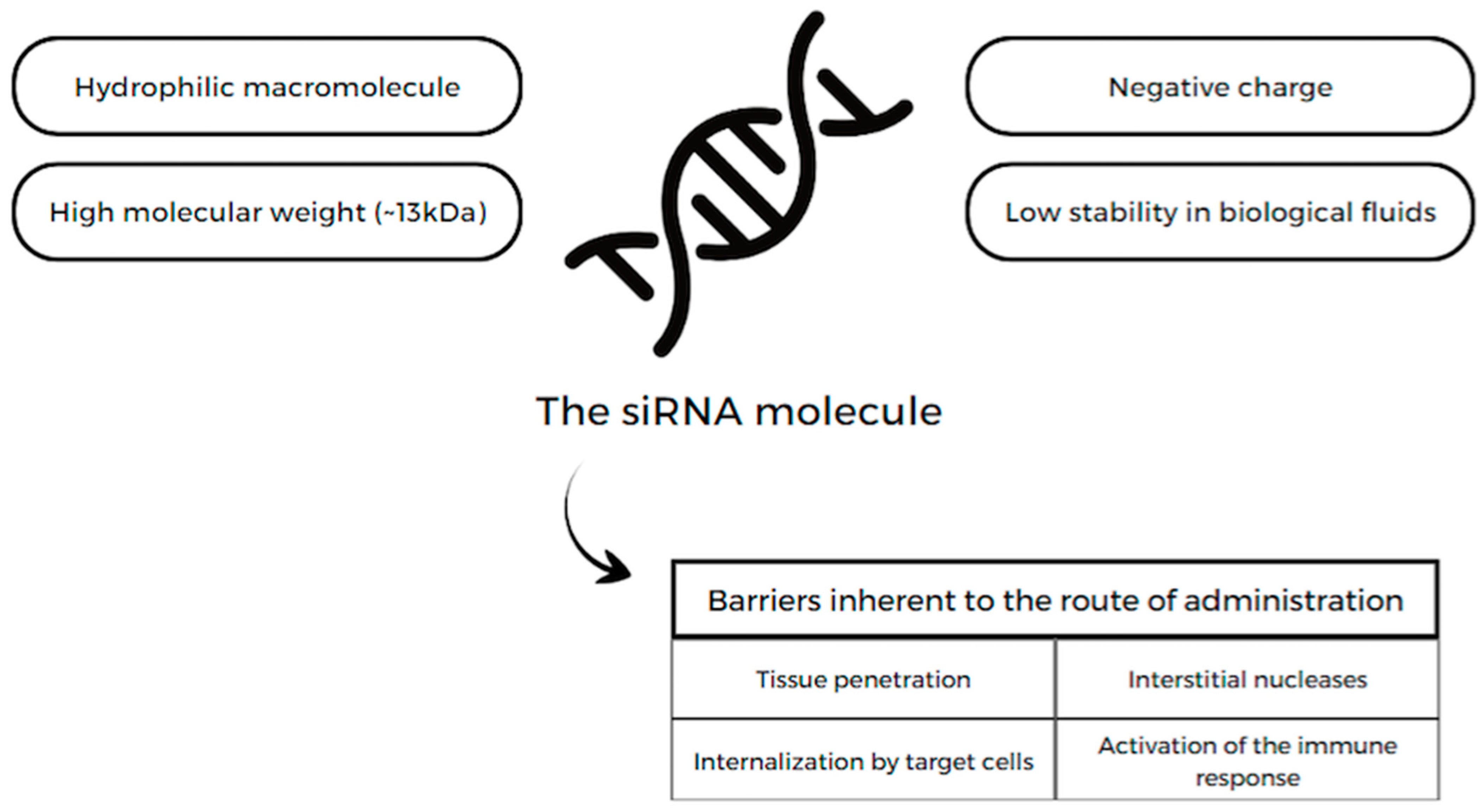 Hydrophilic macromolecule

High molecular weight (~13kDa)

Negative charge

Low stability in biological fluids

The siRNA molecule

| Barriers inherent to the route of administration | |
|---|---|
| Tissue penetration | Interstitial nucleases |
| Internalization by target cells | Activation of the immune response |